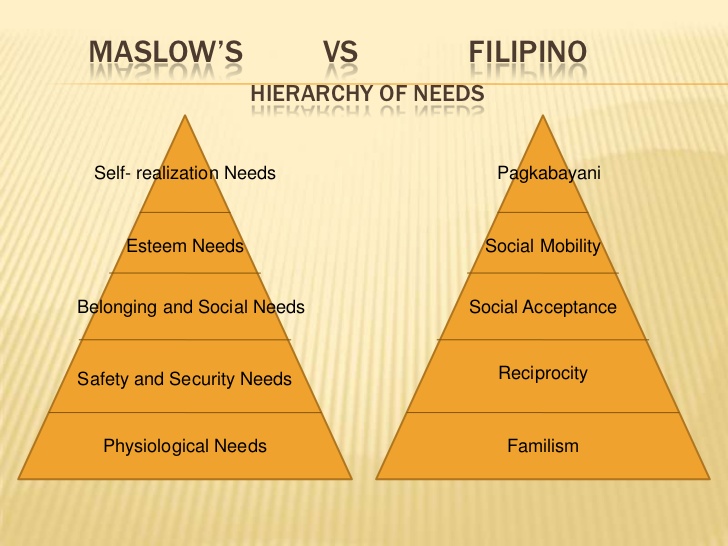 MASLOW'S VS FILIPINO
HIERARCHY OF NEEDS

Self- realization Needs
Esteem Needs
Belonging and Social Needs
Safety and Security Needs
Physiological Needs

Pagkabayani
Social Mobility
Social Acceptance
Reciprocity
Familism